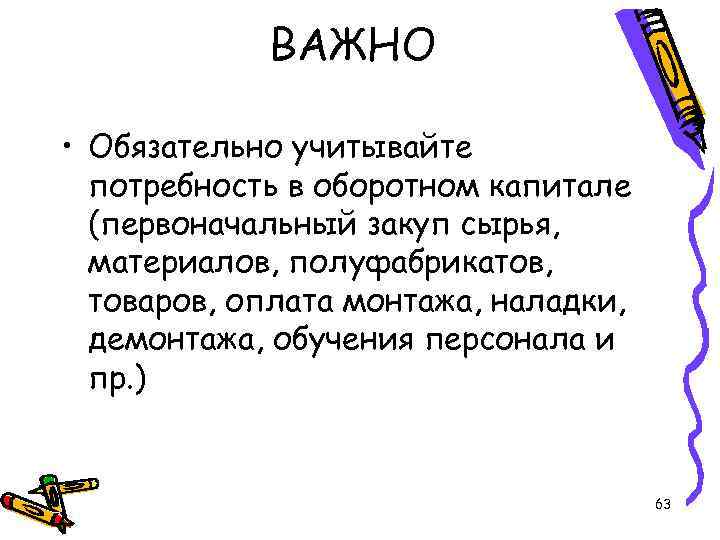 ВАЖНО

• Обязательно учитывайте потребность в оборотном капитале (первоначальный закуп сырья, материалов, полуфабрикатов, товаров, оплата монтажа, наладки, демонтажа, обучения персонала и пр.)

63